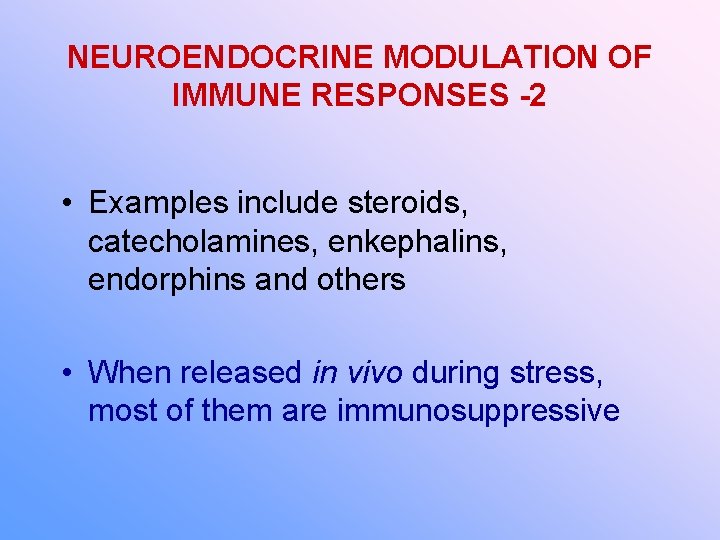 NEUROENDOCRINE MODULATION OF IMMUNE RESPONSES -2

• Examples include steroids, catecholamines, enkephalins, endorphins and others

• When released in vivo during stress, most of them are immunosuppressive